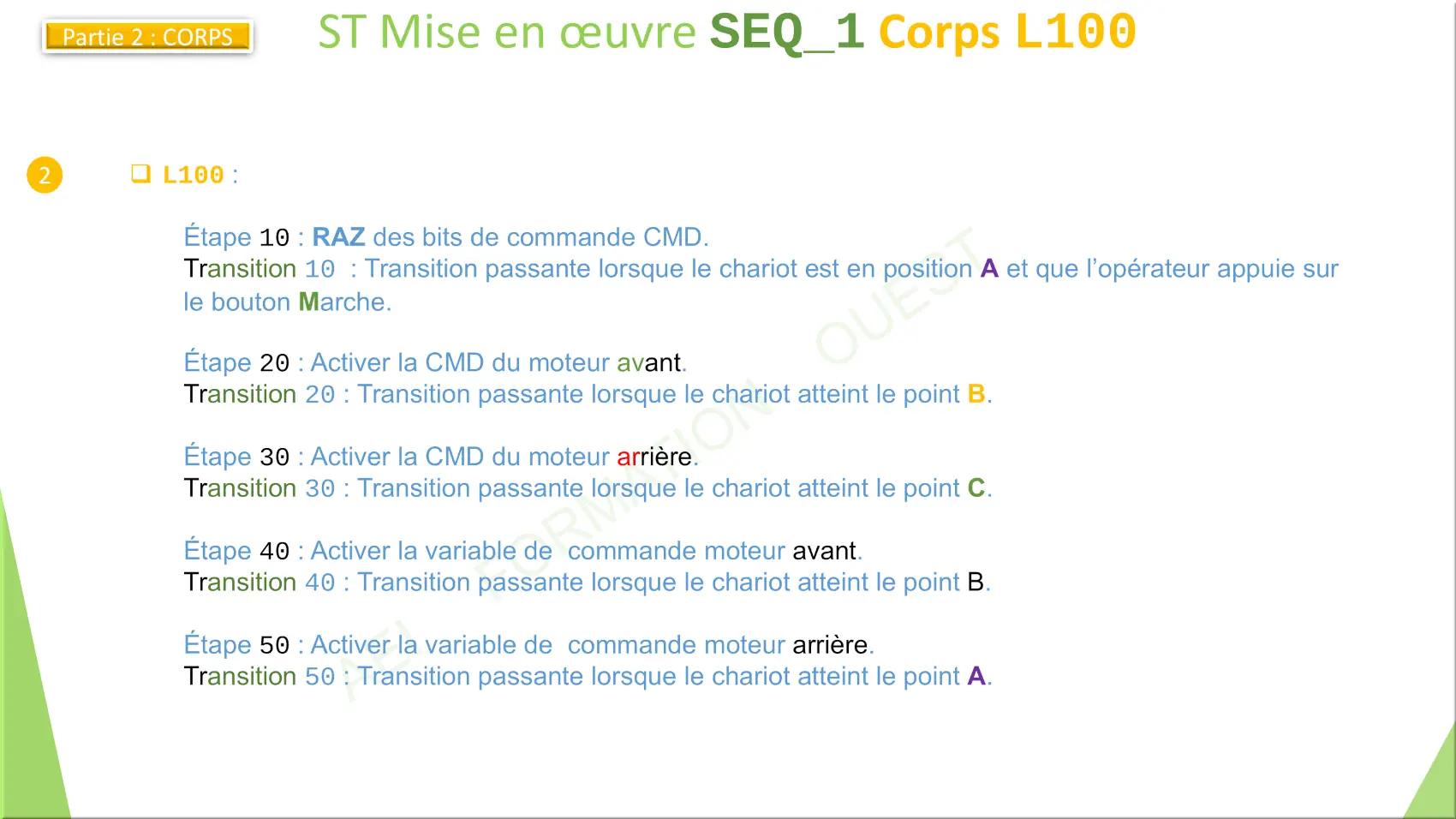 Partie 2 : CORPS

ST Mise en œuvre SEQ_1 Corps L100

2

❑ L100 :

Étape 10 : RAZ des bits de commande CMD.
Transition 10 : Transition passante lorsque le chariot est en position A et que l'opérateur appuie sur le bouton Marche.

Étape 20 : Activer la CMD du moteur avant.
Transition 20 : Transition passante lorsque le chariot atteint le point B.

Étape 30 : Activer la CMD du moteur arrière.
Transition 30 : Transition passante lorsque le chariot atteint le point C.

Étape 40 : Activer la variable de commande moteur avant.
Transition 40 : Transition passante lorsque le chariot atteint le point B.

Étape 50 : Activer la variable de commande moteur arrière.
Transition 50 : Transition passante lorsque le chariot atteint le point A.

AEI FORMATION OUEST